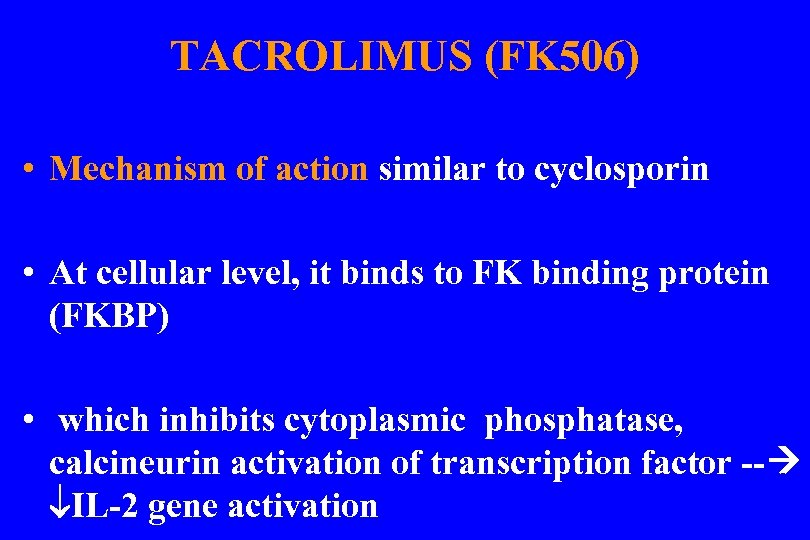 TACROLIMUS (FK506)

• Mechanism of action similar to cyclosporin

• At cellular level, it binds to FK binding protein (FKBP)

• which inhibits cytoplasmic phosphatase, calcineurin activation of transcription factor --→ ↓IL-2 gene activation